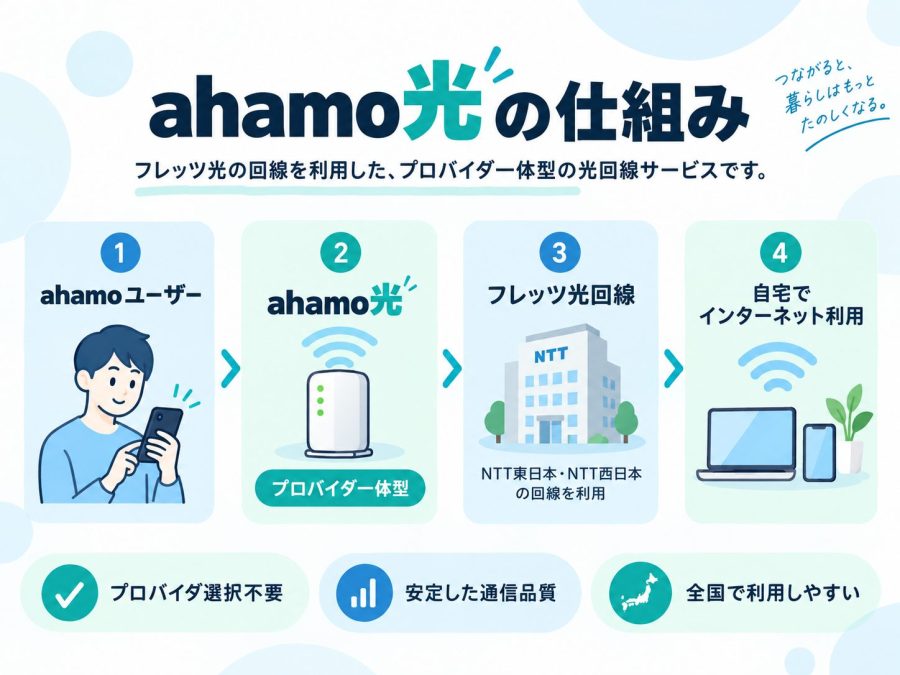 ahamo光の仕組み

つながると、暮らしはもっとたのしくなる。

フレッツ光の回線を利用した、プロバイダー体型の光回線サービスです。

1
ahamoユーザー

2
ahamo光
プロバイダー体型

3
フレッツ光回線
NTT
NTT東日本・NTT西日本の回線を利用

4
自宅でインターネット利用

プロバイダ選択不要

安定した通信品質

全国で利用しやすい